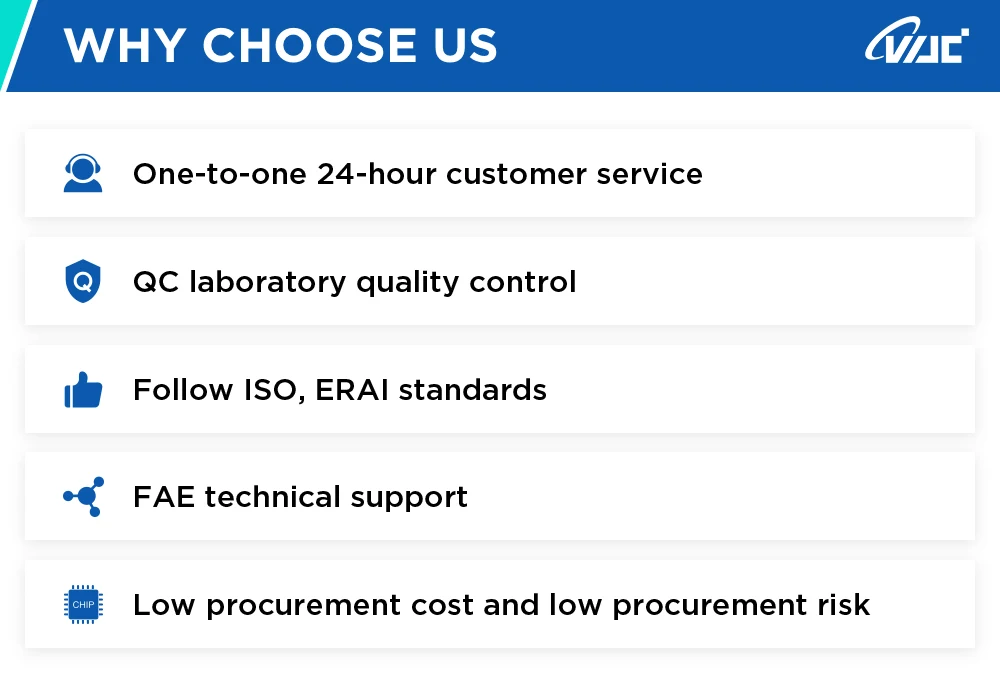 WHY CHOOSE US

VAC

One-to-one 24-hour customer service

Q

QC laboratory quality control

Follow ISO, ERAI standards

FAE technical support

CHIP

Low procurement cost and low procurement risk